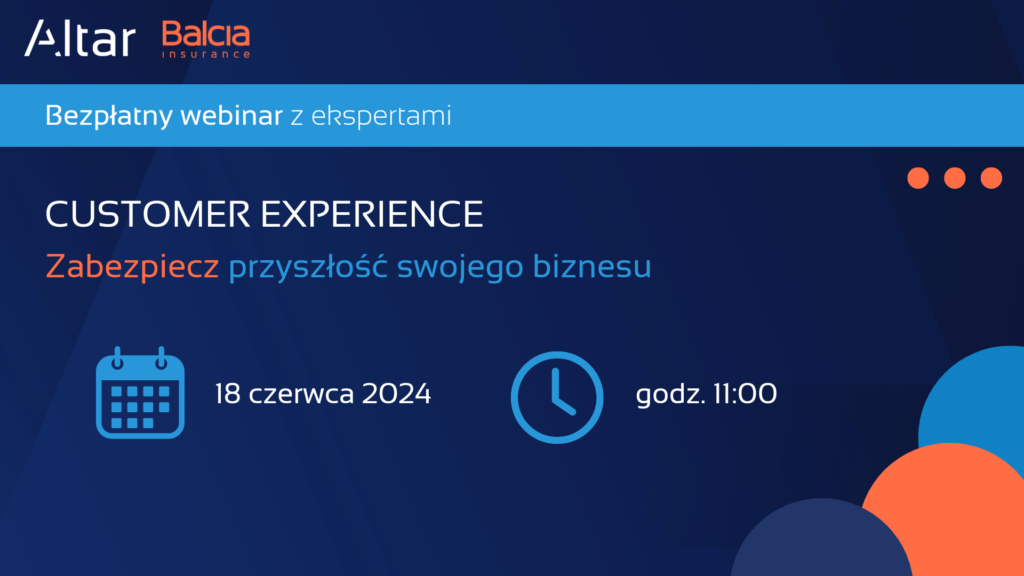 Altar Balcia insurance

Bezpłatny webinar z ekspertami

CUSTOMER EXPERIENCE
Zabezpiecz przyszłość swojego biznesu

18 czerwca 2024

godz. 11:00